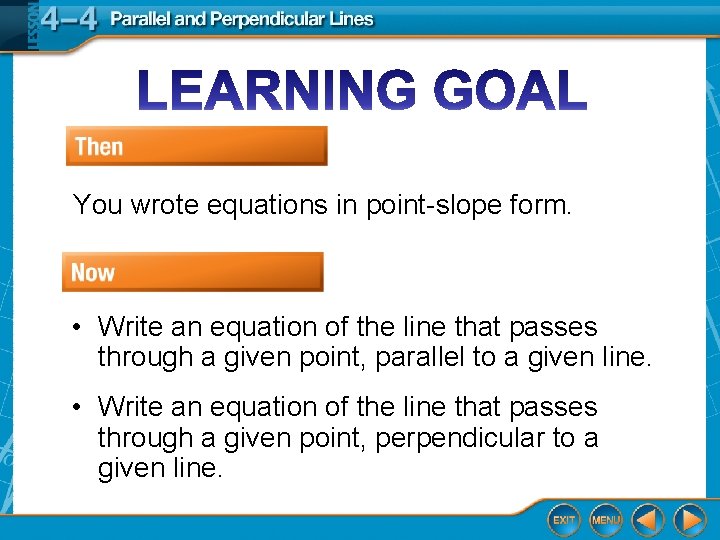 LESSON 4–4 Parallel and Perpendicular Lines

LEARNING GOAL

Then

You wrote equations in point-slope form.

Now

• Write an equation of the line that passes through a given point, parallel to a given line.

• Write an equation of the line that passes through a given point, perpendicular to a given line.

EXIT MENU